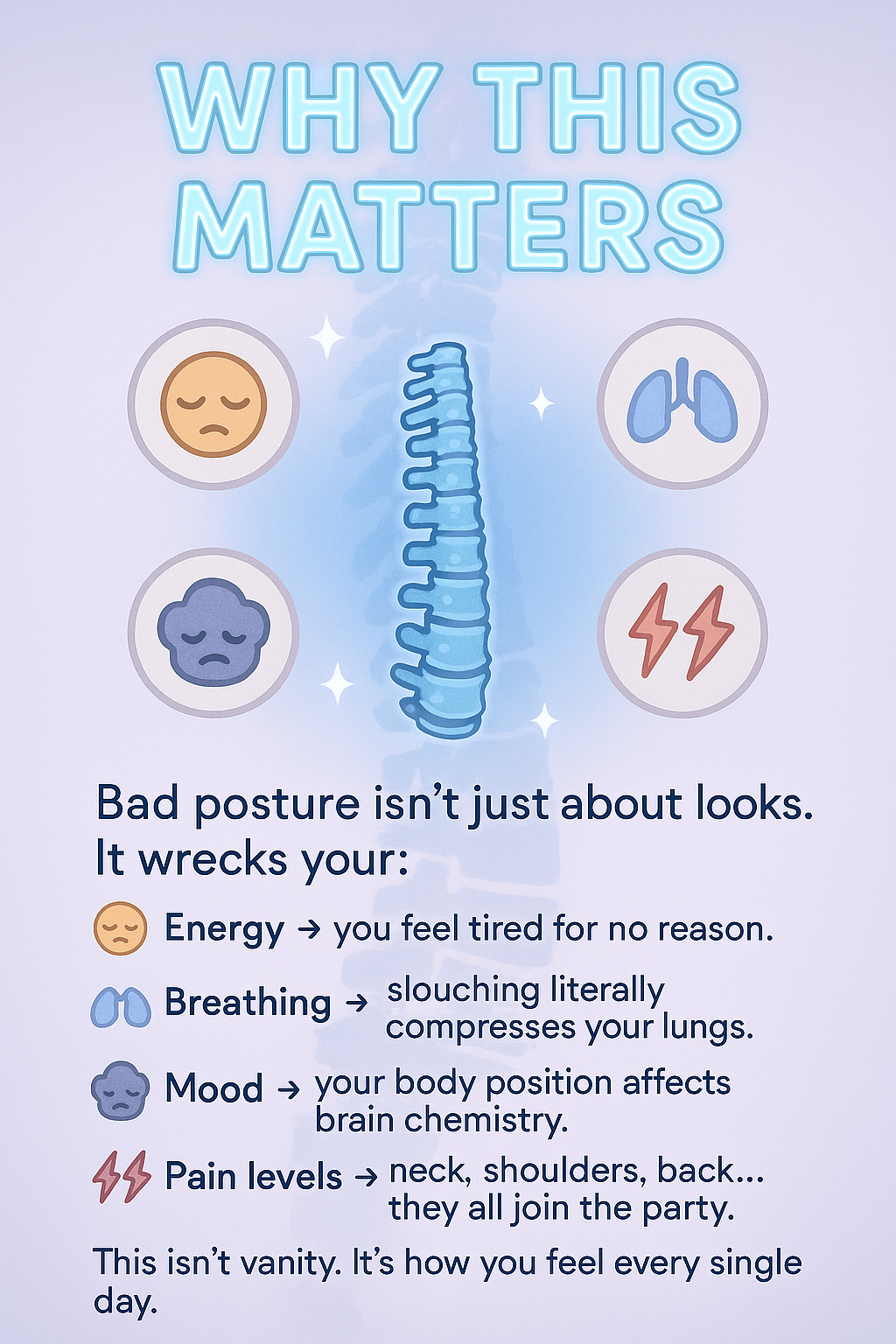 WHY THIS MATTERS

Bad posture isn't just about looks. It wrecks your:

Energy → you feel tired for no reason.

Breathing → slouching literally compresses your lungs.

Mood → your body position affects brain chemistry.

Pain levels → neck, shoulders, back… they all join the party.

This isn't vanity. It's how you feel every single day.